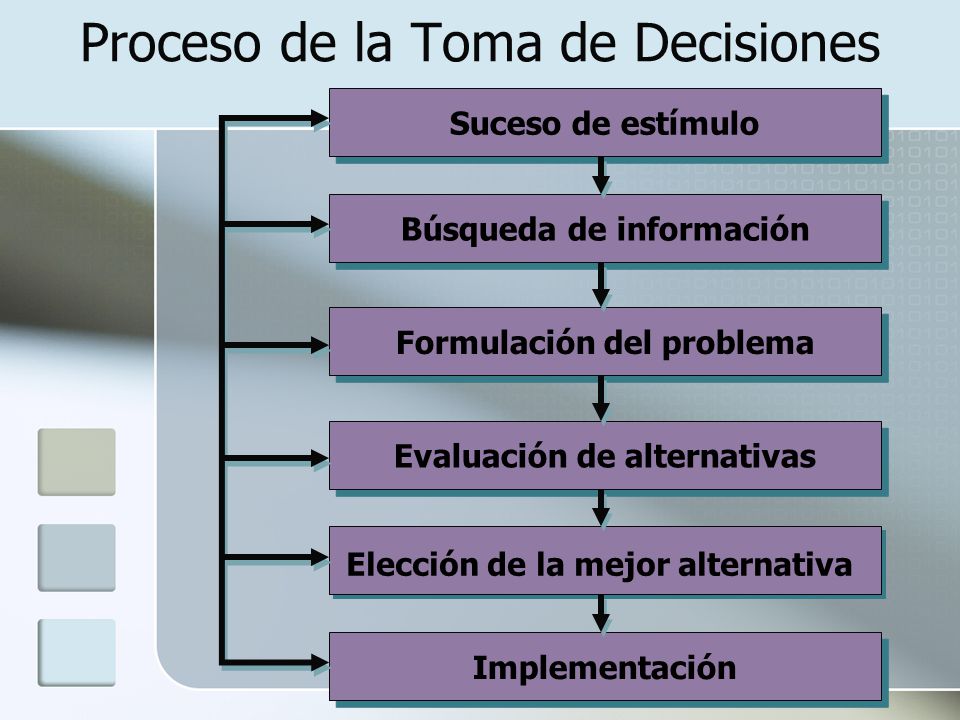 Proceso de la Toma de Decisiones

Suceso de estímulo

Búsqueda de información

Formulación del problema

Evaluación de alternativas

Elección de la mejor alternativa

Implementación